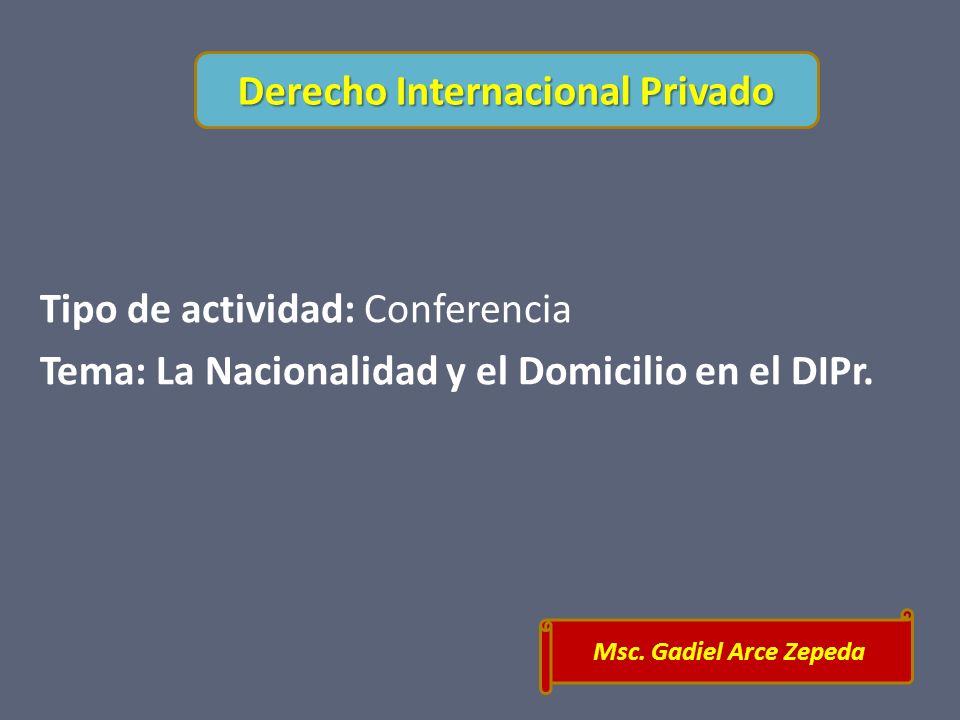 Derecho Internacional Privado

Tipo de actividad: Conferencia

Tema: La Nacionalidad y el Domicilio en el DIPr.

Msc. Gadiel Arce Zepeda